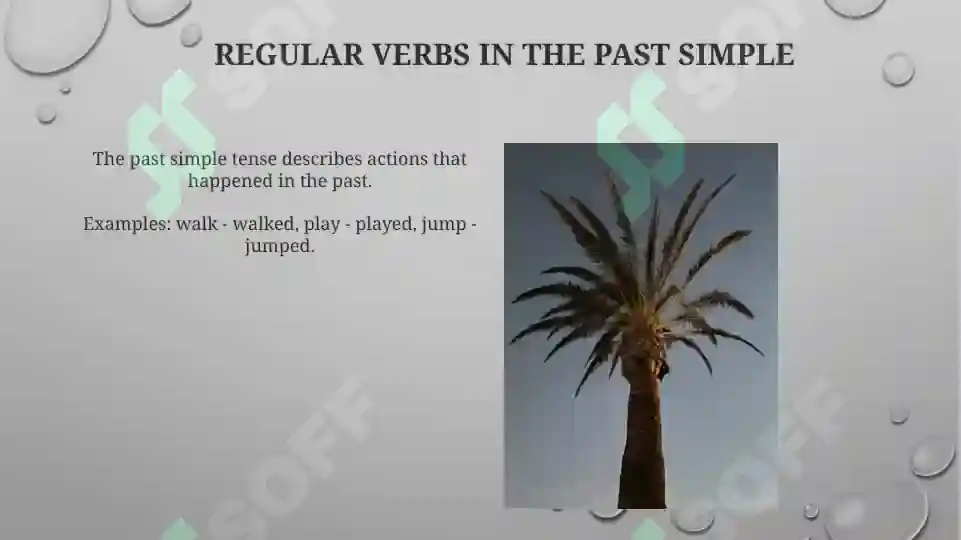 REGULAR VERBS IN THE PAST SIMPLE

The past simple tense describes actions that happened in the past.

Examples: walk - walked, play - played, jump - jumped.

SOFF SOFF SOFF SOFF